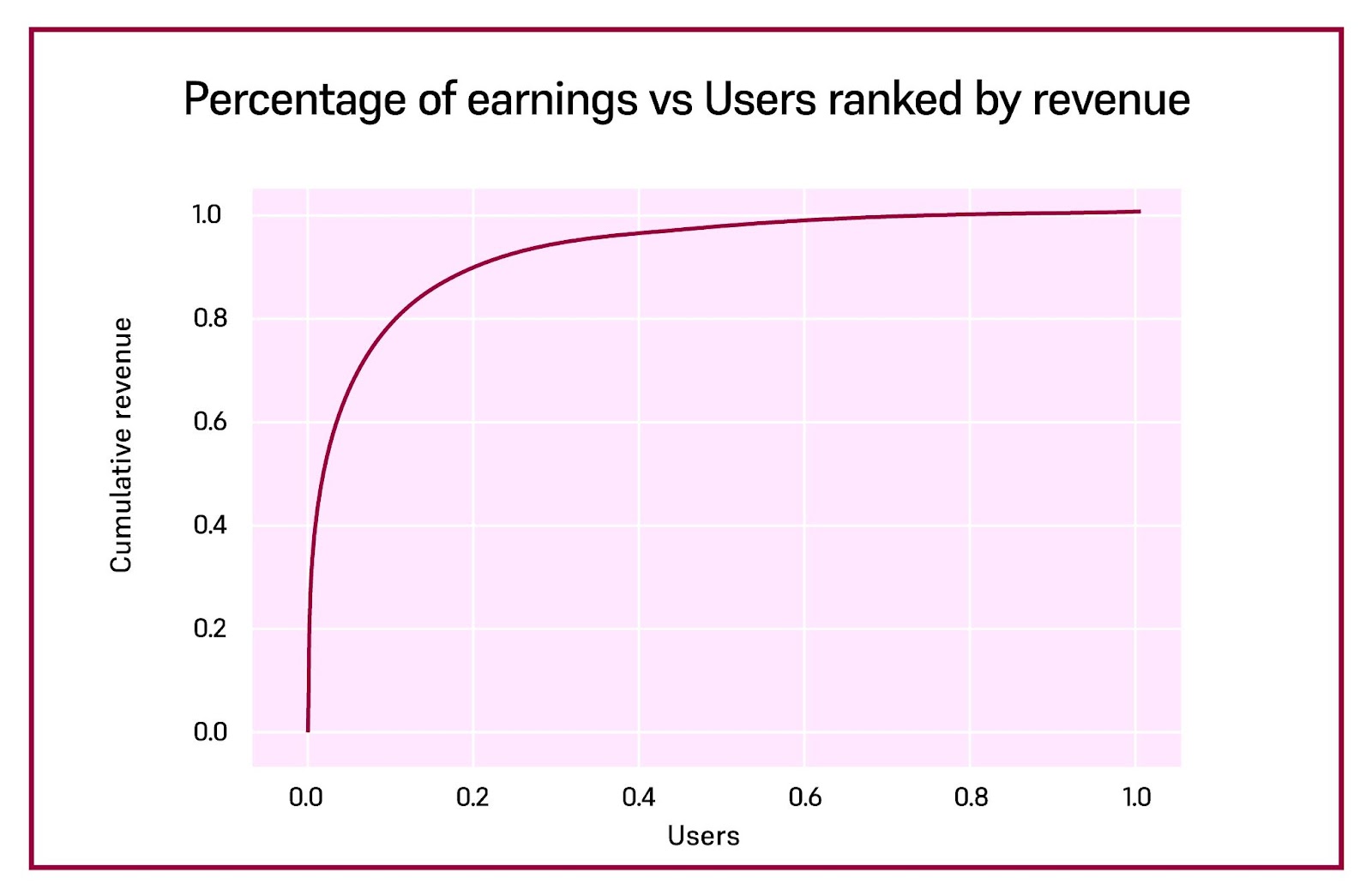 Percentage of earnings vs Users ranked by revenue

Cumulative revenue

1.0
0.8
0.6
0.4
0.2
0.0

0.0
0.2
0.4
0.6
0.8
1.0

Users